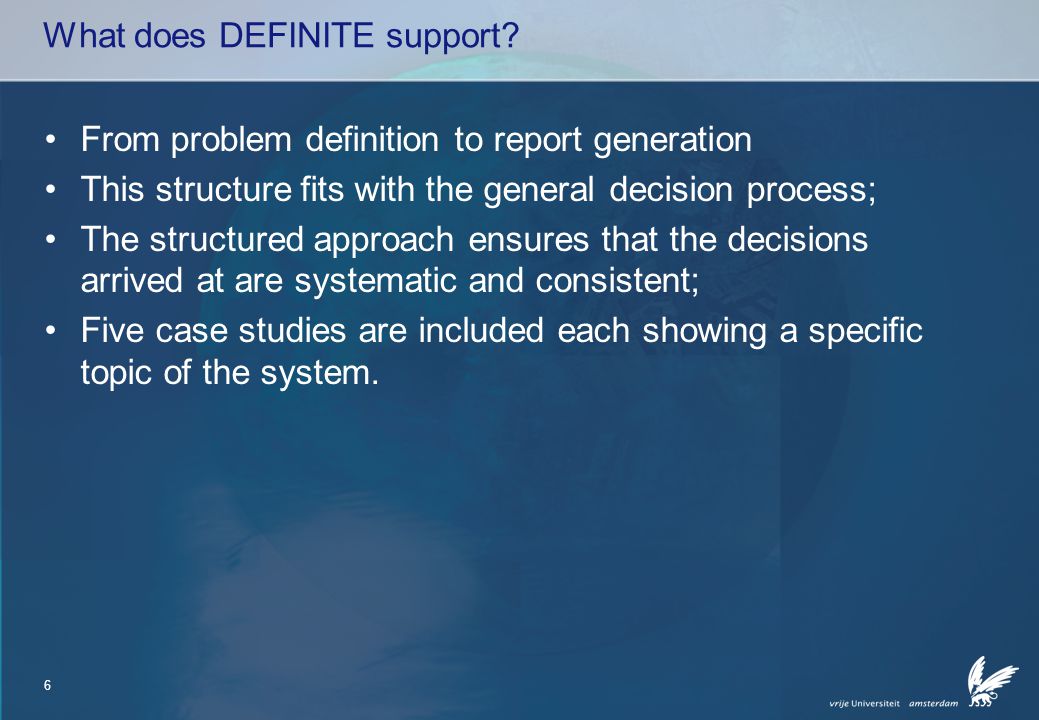 What does DEFINITE support?

• From problem definition to report generation
• This structure fits with the general decision process;
• The structured approach ensures that the decisions arrived at are systematic and consistent;
• Five case studies are included each showing a specific topic of the system.

6

vrije Universiteit amsterdam